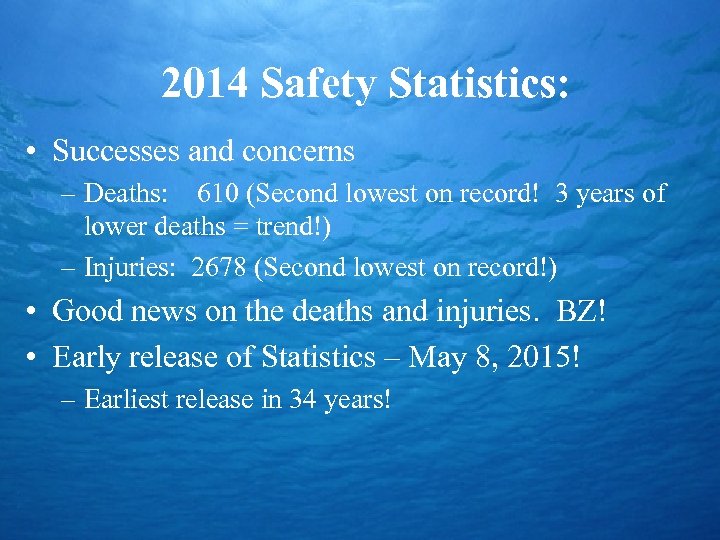 2014 Safety Statistics:

• Successes and concerns

– Deaths: 610 (Second lowest on record! 3 years of lower deaths = trend!)

– Injuries: 2678 (Second lowest on record!)

• Good news on the deaths and injuries. BZ!

• Early release of Statistics – May 8, 2015!

– Earliest release in 34 years!